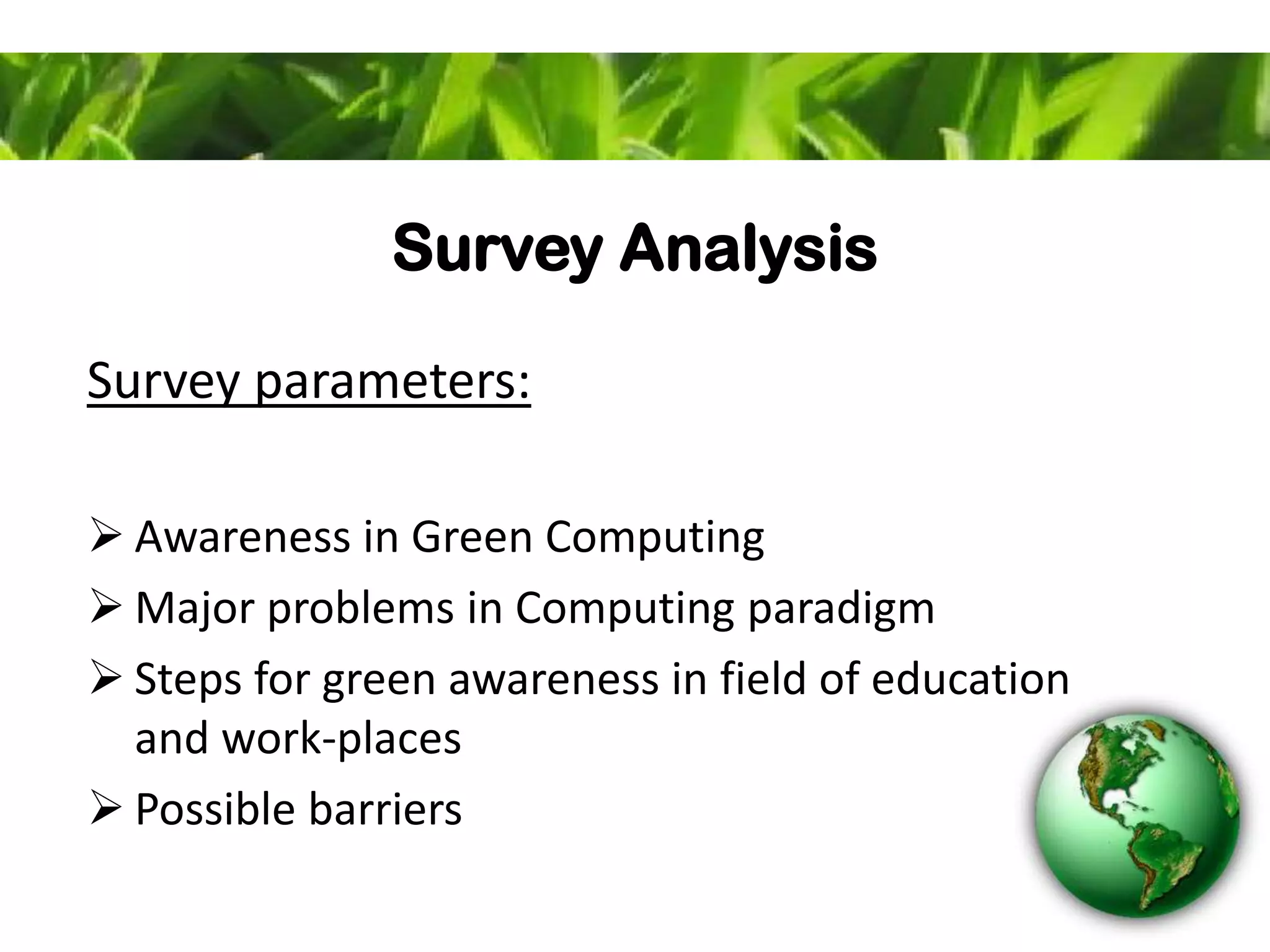 Survey Analysis

Survey parameters:

➢ Awareness in Green Computing
➢ Major problems in Computing paradigm
➢ Steps for green awareness in field of education and work-places
➢ Possible barriers